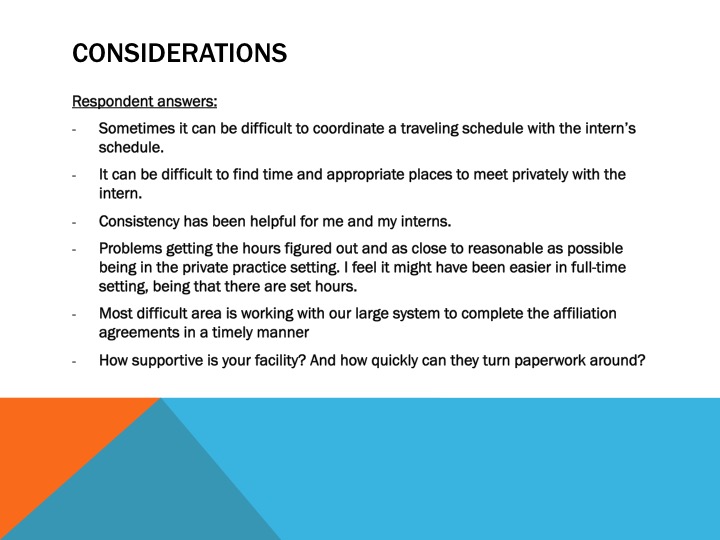 CONSIDERATIONS

Respondent answers:

- Sometimes it can be difficult to coordinate a traveling schedule with the intern's schedule.

- It can be difficult to find time and appropriate places to meet privately with the intern.

- Consistency has been helpful for me and my interns.

- Problems getting the hours figured out and as close to reasonable as possible being in the private practice setting. I feel it might have been easier in full-time setting, being that there are set hours.

- Most difficult area is working with our large system to complete the affiliation agreements in a timely manner

- How supportive is your facility? And how quickly can they turn paperwork around?